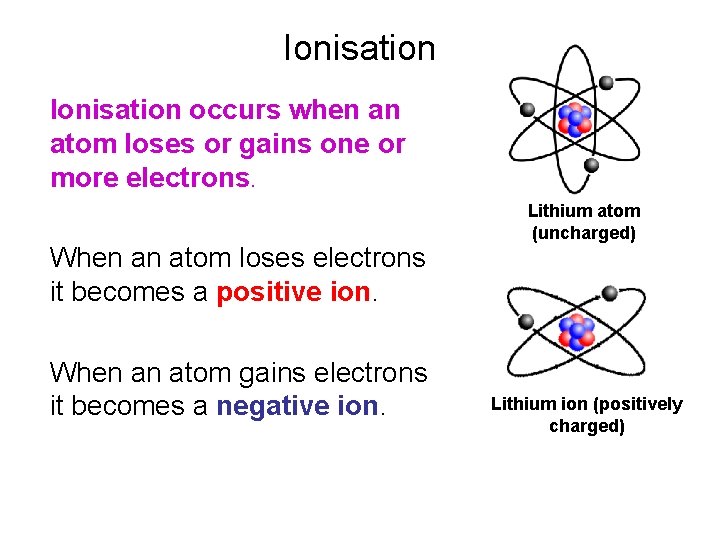 Ionisation

Ionisation occurs when an atom loses or gains one or more electrons.

When an atom loses electrons it becomes a positive ion.

When an atom gains electrons it becomes a negative ion.

Lithium atom (uncharged)

Lithium ion (positively charged)